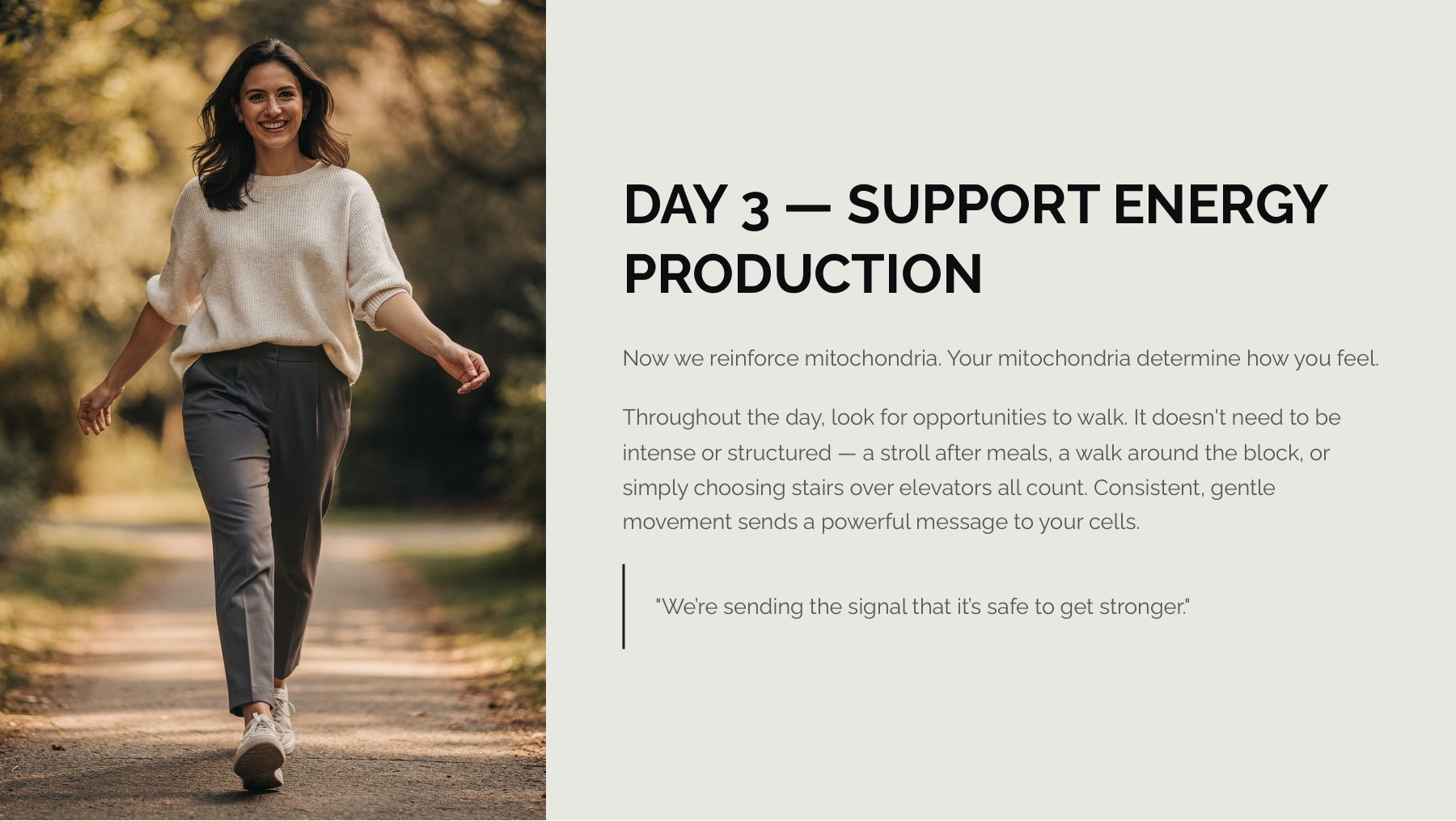 DAY 3 — SUPPORT ENERGY PRODUCTION

Now we reinforce mitochondria. Your mitochondria determine how you feel.

Throughout the day, look for opportunities to walk. It doesn't need to be intense or structured — a stroll after meals, a walk around the block, or simply choosing stairs over elevators all count. Consistent, gentle movement sends a powerful message to your cells.

"We're sending the signal that it's safe to get stronger."